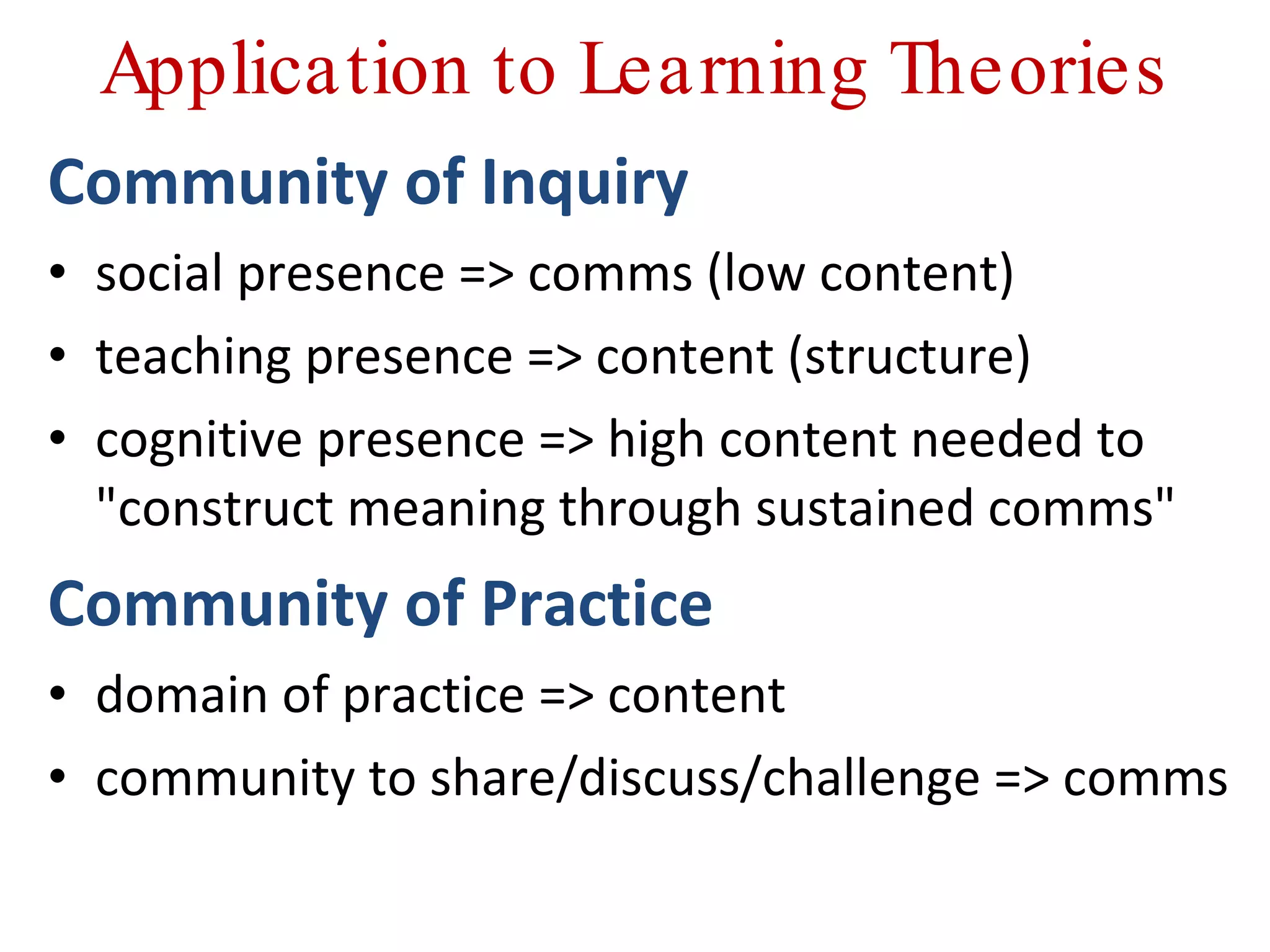 Application to Learning Theories

Community of Inquiry

• social presence => comms (low content)
• teaching presence => content (structure)
• cognitive presence => high content needed to "construct meaning through sustained comms"

Community of Practice

• domain of practice => content
• community to share/discuss/challenge => comms